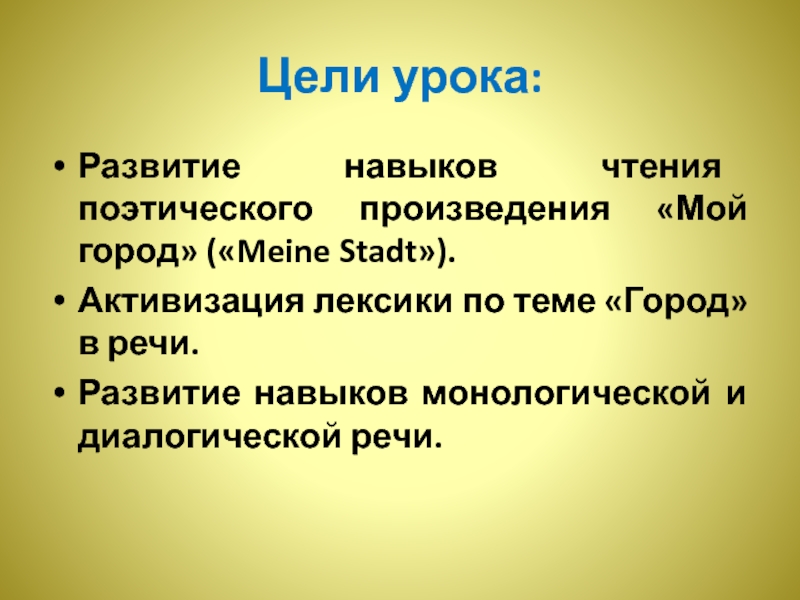 Цели урока:

• Развитие навыков чтения поэтического произведения «Мой город» («Meine Stadt»).
• Активизация лексики по теме «Город» в речи.
• Развитие навыков монологической и диалогической речи.